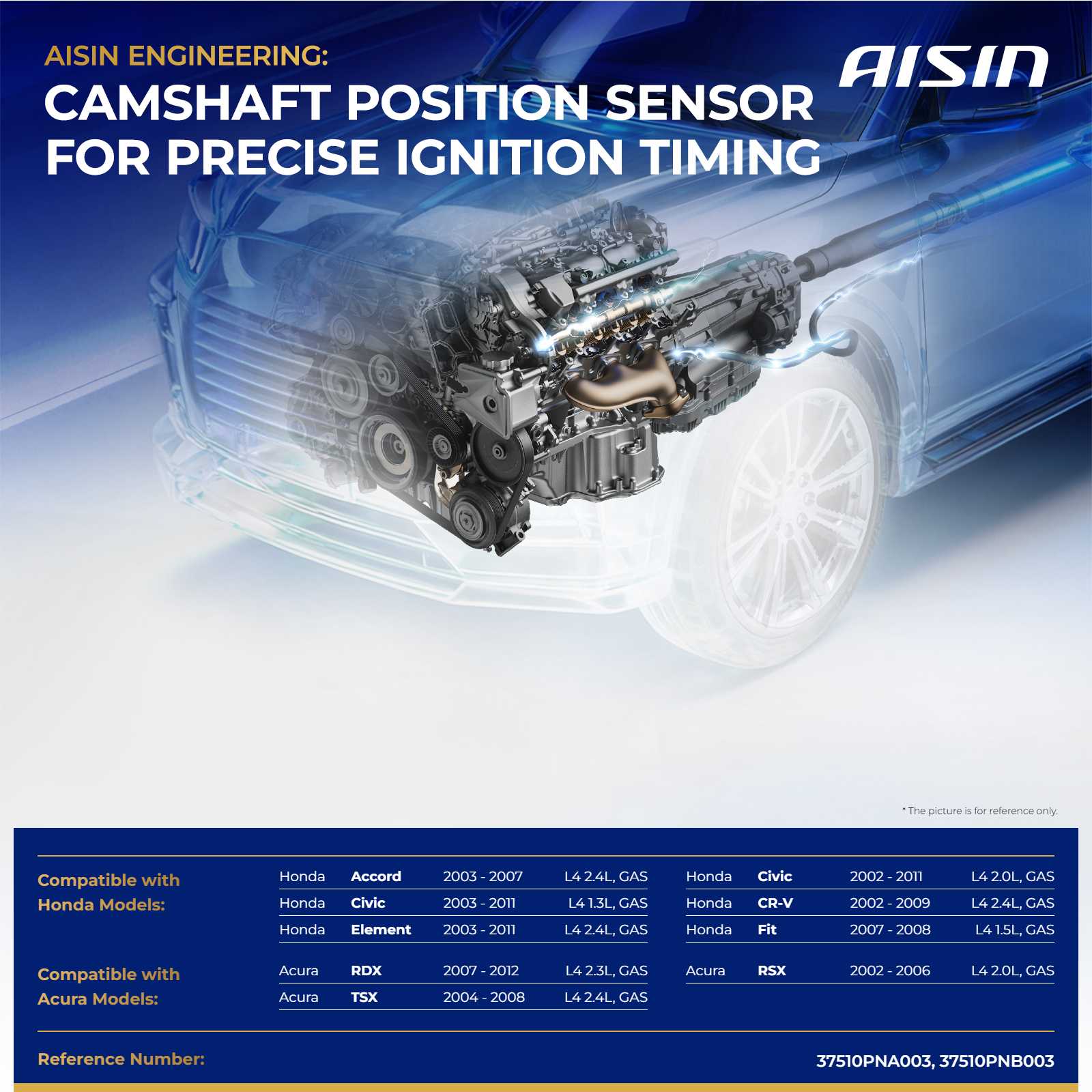 AISIN ENGINEERING:

CAMSHAFT POSITION SENSOR FOR PRECISE IGNITION TIMING

AISIN

* The picture is for reference only.

Compatible with Honda Models:

| Honda | Accord | 2003 - 2007 | L4 2.4L, GAS |
|---|---|---|---|
| Honda | Civic | 2003 - 2011 | L4 1.3L, GAS |
| Honda | Element | 2003 - 2011 | L4 2.4L, GAS |

| Honda | Civic | 2002 - 2011 | L4 2.0L, GAS |
|---|---|---|---|
| Honda | CR-V | 2002 - 2009 | L4 2.4L, GAS |
| Honda | Fit | 2007 - 2008 | L4 1.5L, GAS |

Compatible with Acura Models:

| Acura | RDX | 2007 - 2012 | L4 2.3L, GAS |
|---|---|---|---|
| Acura | TSX | 2004 - 2008 | L4 2.4L, GAS |

| Acura | RSX | 2002 - 2006 | L4 2.0L, GAS |
|---|---|---|---|

Reference Number: 37510PNA003, 37510PNB003